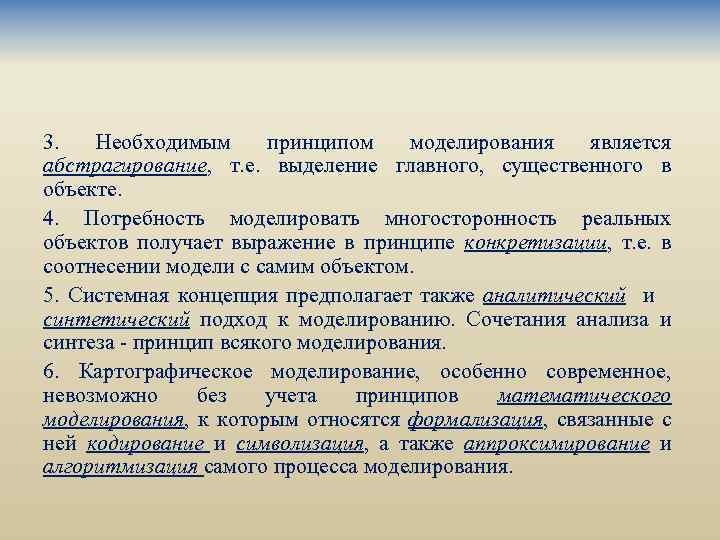 3. Необходимым принципом моделирования является абстрагирование, т.е. выделение главного, существенного в объекте.

4. Потребность моделировать многосторонность реальных объектов получает выражение в принципе конкретизации, т.е. в соотнесении модели с самим объектом.

5. Системная концепция предполагает также аналитический и синтетический подход к моделированию. Сочетания анализа и синтеза - принцип всякого моделирования.

6. Картографическое моделирование, особенно современное, невозможно без учета принципов математического моделирования, к которым относятся формализация, связанные с ней кодирование и символизация, а также аппроксимирование и алгоритмизация самого процесса моделирования.